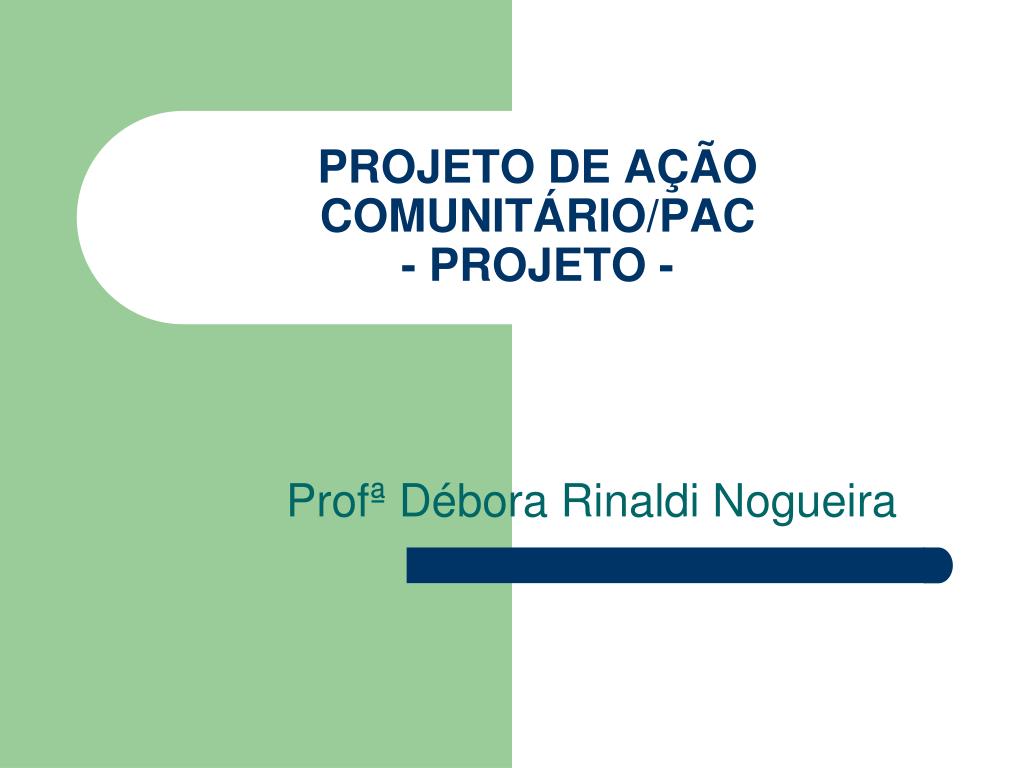 PROJETO DE AÇÃO COMUNITÁRIO/PAC
- PROJETO -

Profª Débora Rinaldi Nogueira